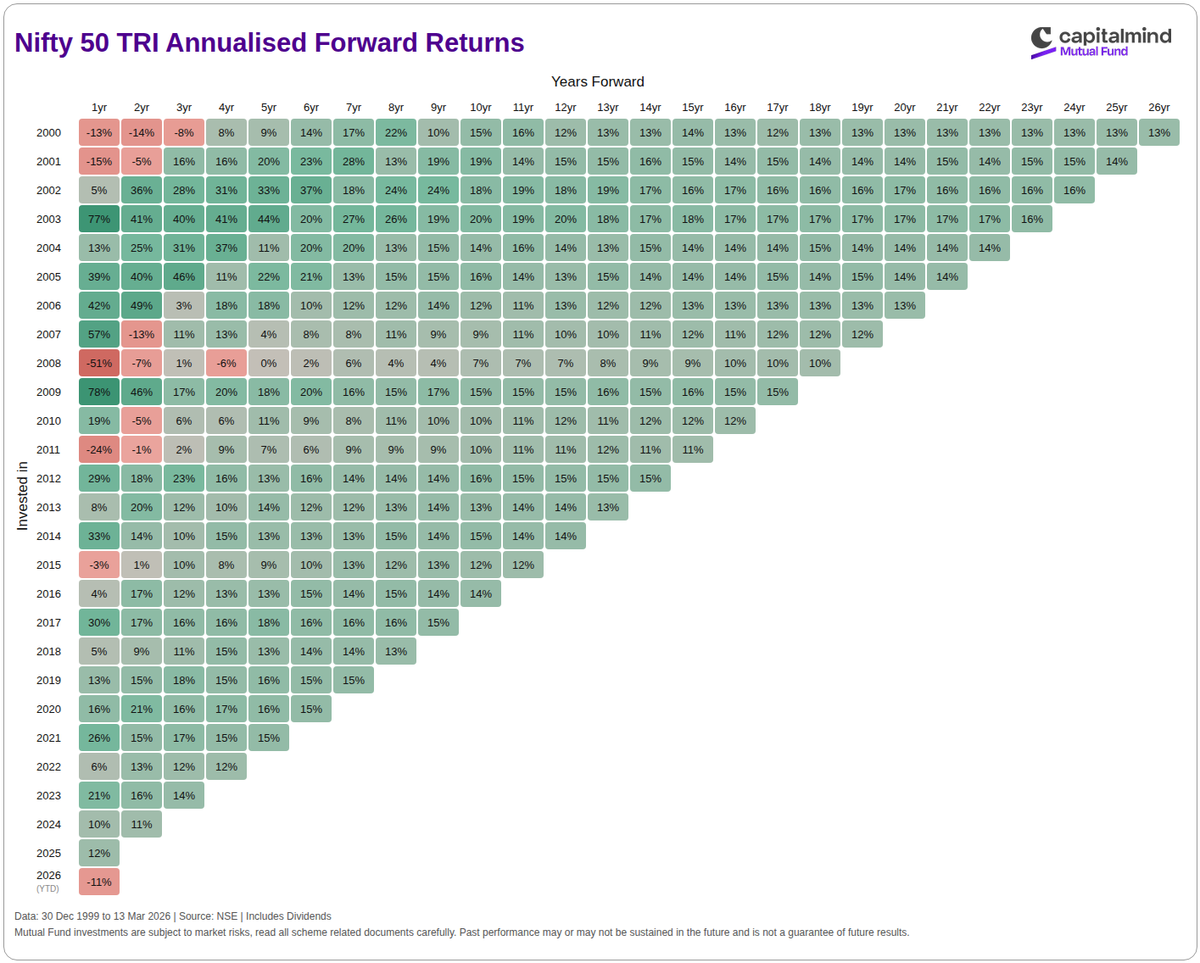 Nifty 50 TRI Annualised Forward Returns

capitalmind
Mutual Fund

Years Forward

Invested in

| | 1yr | 2yr | 3yr | 4yr | 5yr | 6yr | 7yr | 8yr | 9yr | 10yr | 11yr | 12yr | 13yr | 14yr | 15yr | 16yr | 17yr | 18yr | 19yr | 20yr | 21yr | 22yr | 23yr | 24yr | 25yr | 26yr |
|---|---|---|---|---|---|---|---|---|---|---|---|---|---|---|---|---|---|---|---|---|---|---|---|---|---|---|
| 2000 | -13% | -14% | -8% | 8% | 9% | 14% | 17% | 22% | 10% | 15% | 16% | 12% | 13% | 13% | 14% | 13% | 12% | 13% | 13% | 13% | 13% | 13% | 13% | 13% | 13% | 13% |
| 2001 | -15% | -5% | 16% | 16% | 20% | 23% | 28% | 13% | 19% | 19% | 14% | 15% | 15% | 16% | 15% | 14% | 15% | 14% | 14% | 14% | 15% | 14% | 15% | 15% | 14% | |
| 2002 | 5% | 36% | 28% | 31% | 33% | 37% | 18% | 24% | 24% | 18% | 19% | 18% | 19% | 17% | 16% | 17% | 16% | 16% | 16% | 17% | 16% | 16% | 16% | 16% | | |
| 2003 | 77% | 41% | 40% | 41% | 44% | 20% | 27% | 26% | 19% | 20% | 19% | 20% | 18% | 17% | 18% | 17% | 17% | 17% | 17% | 17% | 17% | 17% | 16% | | | |
| 2004 | 13% | 25% | 31% | 37% | 11% | 20% | 20% | 13% | 15% | 14% | 16% | 14% | 13% | 15% | 14% | 14% | 14% | 15% | 14% | 14% | 14% | 14% | | | | |
| 2005 | 39% | 40% | 46% | 11% | 22% | 21% | 13% | 15% | 15% | 16% | 14% | 13% | 15% | 14% | 14% | 14% | 15% | 14% | 15% | 14% | 14% | | | | | |
| 2006 | 42% | 49% | 3% | 18% | 18% | 10% | 12% | 12% | 14% | 12% | 11% | 13% | 12% | 12% | 13% | 13% | 13% | 13% | 13% | 13% | | | | | | |
| 2007 | 57% | -13% | 11% | 13% | 4% | 8% | 8% | 11% | 9% | 9% | 11% | 10% | 10% | 11% | 12% | 11% | 12% | 12% | 12% | | | | | | | |
| 2008 | -51% | -7% | 1% | -6% | 0% | 2% | 6% | 4% | 4% | 7% | 7% | 7% | 8% | 9% | 9% | 10% | 10% | 10% | | | | | | | | |
| 2009 | 78% | 46% | 17% | 20% | 18% | 20% | 16% | 15% | 17% | 15% | 15% | 15% | 16% | 15% | 16% | 15% | 15% | | | | | | | | | |
| 2010 | 19% | -5% | 6% | 6% | 11% | 9% | 8% | 11% | 10% | 10% | 11% | 12% | 11% | 12% | 12% | 12% | | | | | | | | | | |
| 2011 | -24% | -1% | 2% | 9% | 7% | 6% | 9% | 9% | 9% | 10% | 11% | 11% | 12% | 11% | 11% | | | | | | | | | | | |
| 2012 | 29% | 18% | 23% | 16% | 13% | 16% | 14% | 14% | 14% | 16% | 15% | 15% | 15% | 15% | | | | | | | | | | | | |
| 2013 | 8% | 20% | 12% | 10% | 14% | 12% | 12% | 13% | 14% | 13% | 14% | 14% | 13% | | | | | | | | | | | | | |
| 2014 | 33% | 14% | 10% | 15% | 13% | 13% | 13% | 15% | 14% | 15% | 14% | 14% | | | | | | | | | | | | | | |
| 2015 | -3% | 1% | 10% | 8% | 9% | 10% | 13% | 12% | 13% | 12% | 12% | | | | | | | | | | | | | | | |
| 2016 | 4% | 17% | 12% | 13% | 13% | 15% | 14% | 15% | 14% | 14% | | | | | | | | | | | | | | | | |
| 2017 | 30% | 17% | 16% | 16% | 18% | 16% | 16% | 16% | 15% | | | | | | | | | | | | | | | | | |
| 2018 | 5% | 9% | 11% | 15% | 13% | 14% | 14% | 13% | | | | | | | | | | | | | | | | | | |
| 2019 | 13% | 15% | 18% | 15% | 16% | 15% | 15% | | | | | | | | | | | | | | | | | | | |
| 2020 | 16% | 21% | 16% | 17% | 16% | 15% | | | | | | | | | | | | | | | | | | | | |
| 2021 | 26% | 15% | 17% | 15% | 15% | | | | | | | | | | | | | | | | | | | | | |
| 2022 | 6% | 13% | 12% | 12% | | | | | | | | | | | | | | | | | | | | | | |
| 2023 | 21% | 16% | 14% | | | | | | | | | | | | | | | | | | | | | | | |
| 2024 | 10% | 11% | | | | | | | | | | | | | | | | | | | | | | | | |
| 2025 | 12% | | | | | | | | | | | | | | | | | | | | | | | | | |
| 2026 (YTD) | -11% | | | | | | | | | | | | | | | | | | | | | | | | | |

Data: 30 Dec 1999 to 13 Mar 2026 | Source: NSE | Includes Dividends
Mutual Fund investments are subject to market risks, read all scheme related documents carefully. Past performance may or may not be sustained in the future and is not a guarantee of future results.